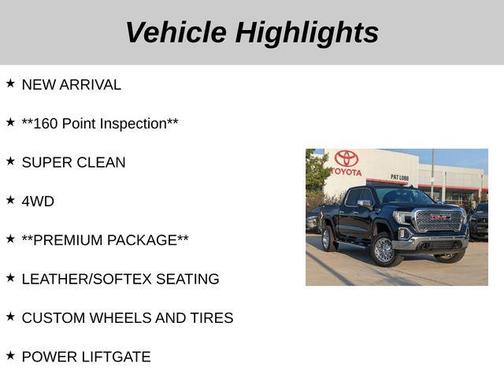 Vehicle Highlights

★ NEW ARRIVAL

★ **160 Point Inspection**

★ SUPER CLEAN

★ 4WD

★ **PREMIUM PACKAGE**

★ LEATHER/SOFTEX SEATING

★ CUSTOM WHEELS AND TIRES

★ POWER LIFTGATE

TOYOTA

PAT LOBB

GMC